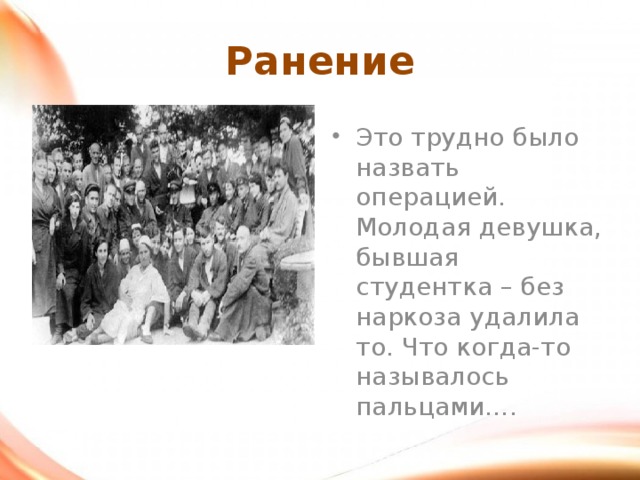 Ранение

• Это трудно было назвать операцией. Молодая девушка, бывшая студентка – без наркоза удалила то. Что когда-то называлось пальцами....